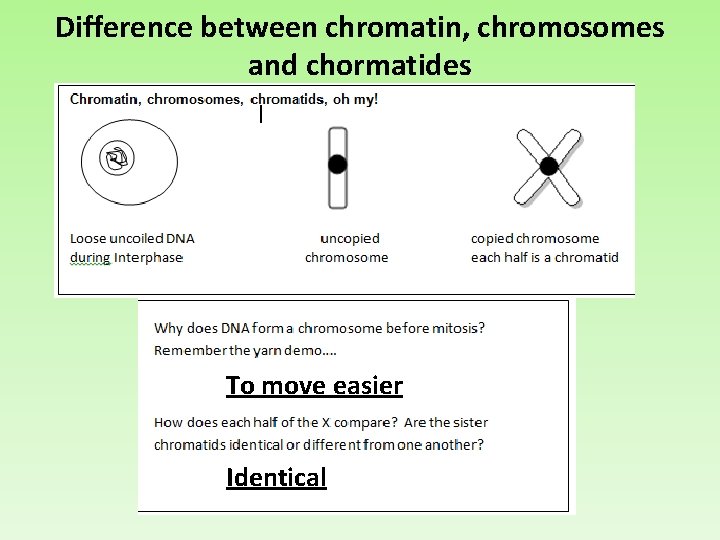 Difference between chromatin, chromosomes and chormatides

Chromatin, chromosomes, chromatids, oh my!

Loose uncoiled DNA during Interphase

uncopied chromosome

copied chromosome each half is a chromatid

Why does DNA form a chromosome before mitosis? Remember the yarn demo....

To move easier

How does each half of the X compare? Are the sister chromatids identical or different from one another?

Identical